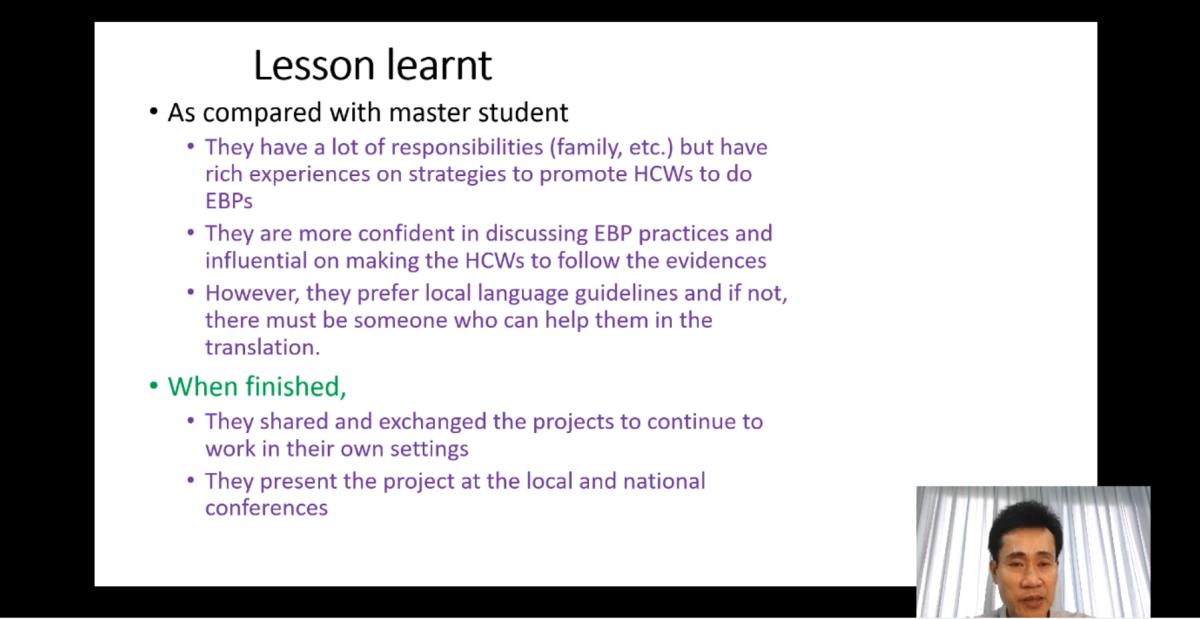 Lesson learnt

• As compared with master student
  • They have a lot of responsibilities (family, etc.) but have rich experiences on strategies to promote HCWs to do EBPs
  • They are more confident in discussing EBP practices and influential on making the HCWs to follow the evidences
  • However, they prefer local language guidelines and if not, there must be someone who can help them in the translation.
• When finished,
  • They shared and exchanged the projects to continue to work in their own settings
  • They present the project at the local and national conferences